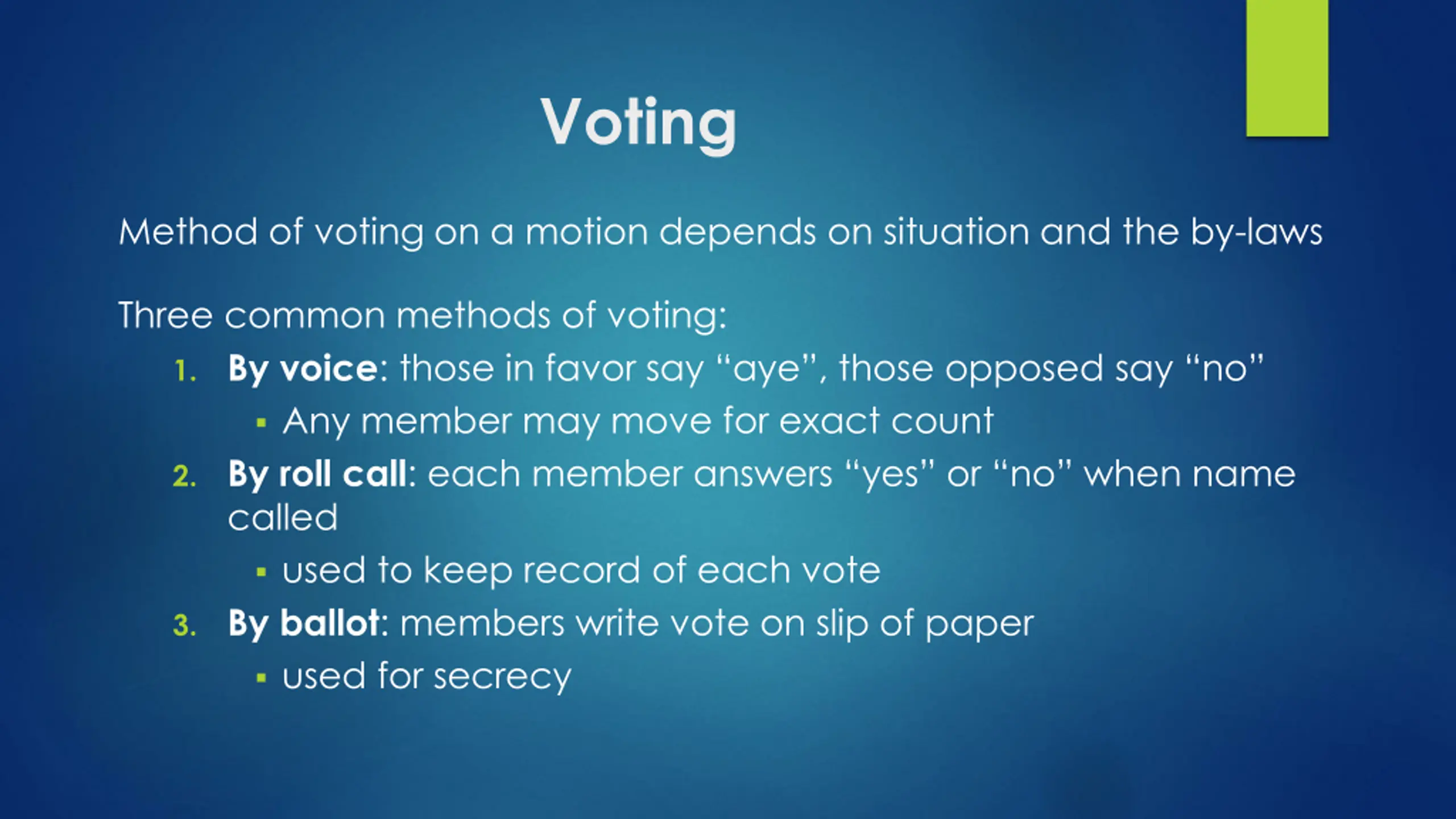 Voting

Method of voting on a motion depends on situation and the by-laws

Three common methods of voting:

1. By voice: those in favor say “aye”, those opposed say “no”
   ▪ Any member may move for exact count
2. By roll call: each member answers “yes” or “no” when name called
   ▪ used to keep record of each vote
3. By ballot: members write vote on slip of paper
   ▪ used for secrecy